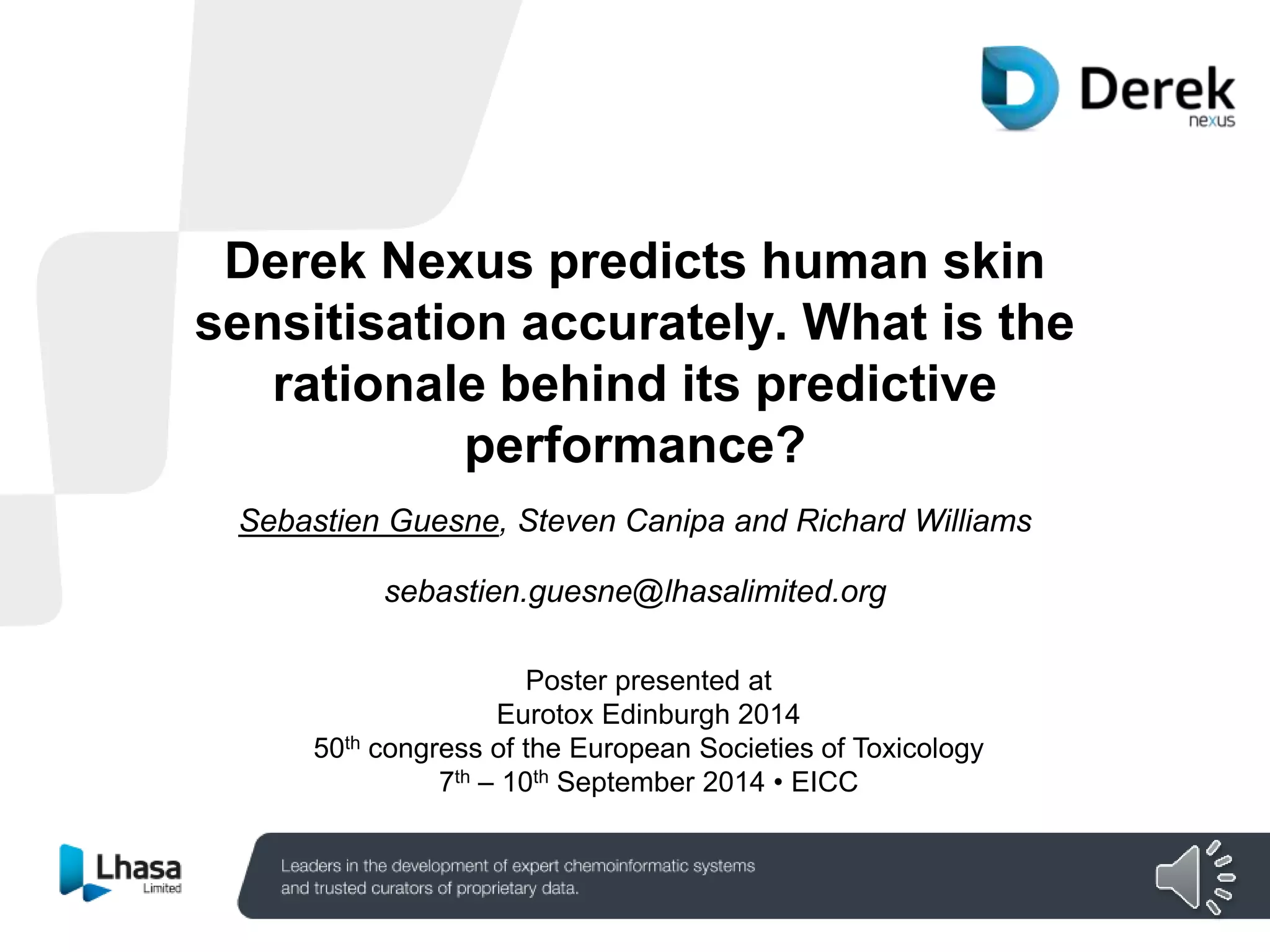 Derek
nexus

Derek Nexus predicts human skin sensitisation accurately. What is the rationale behind its predictive performance?

Sebastien Guesne, Steven Canipa and Richard Williams

sebastien.guesne@lhasalimited.org

Poster presented at
Eurotox Edinburgh 2014
50$^{th}$ congress of the European Societies of Toxicology
7$^{th}$ – 10$^{th}$ September 2014 • EICC

Lhasa
Limited

Leaders in the development of expert chemoinformatic systems and trusted curators of proprietary data.